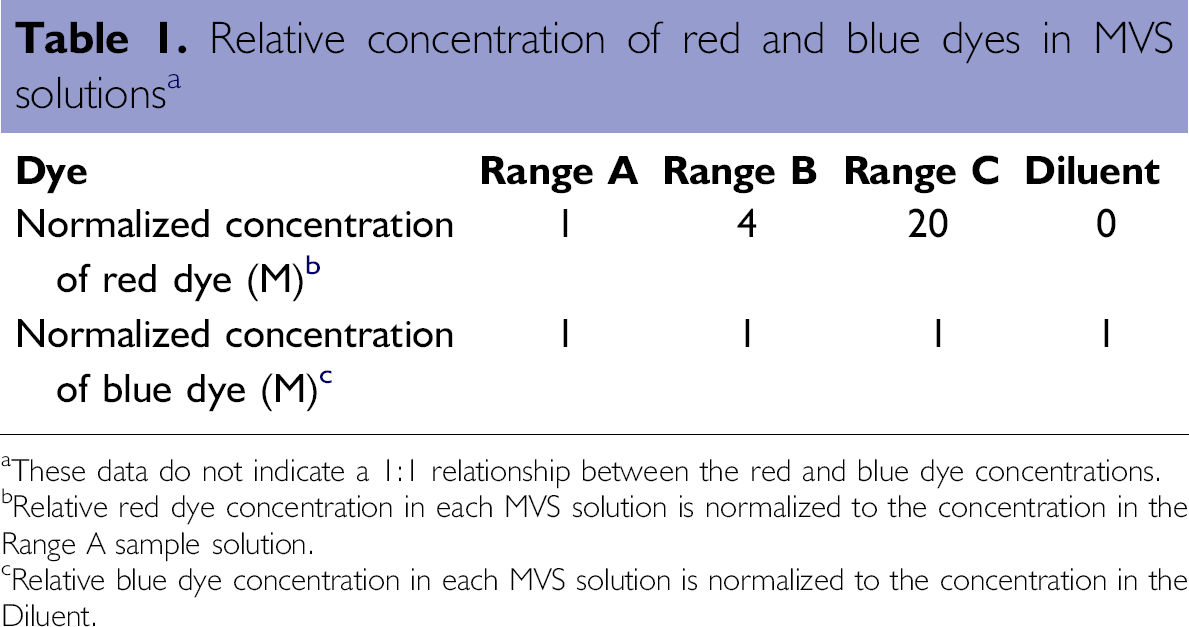 Table 1. Relative concentration of red and blue dyes in MVS solutions$^{a}$

| Dye | Range A | Range B | Range C | Diluent |
|---|---|---|---|---|
| Normalized concentration of red dye (M)$^{b}$ | 1 | 4 | 20 | 0 |
| Normalized concentration of blue dye (M)$^{c}$ | 1 | 1 | 1 | 1 |

$^{a}$These data do not indicate a 1:1 relationship between the red and blue dye concentrations.
$^{b}$Relative red dye concentration in each MVS solution is normalized to the concentration in the Range A sample solution.
$^{c}$Relative blue dye concentration in each MVS solution is normalized to the concentration in the Diluent.